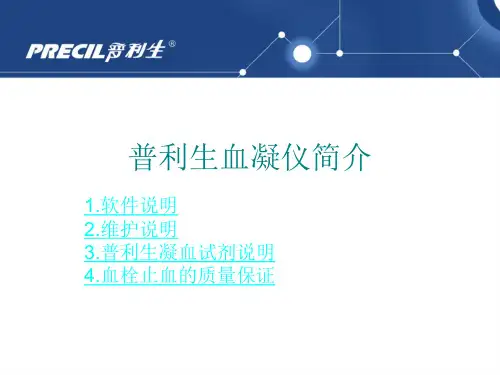 PRECIL普利生®

普利生血凝仪简介

1.软件说明
2.维护说明
3.普利生凝血试剂说明
4.血栓止血的质量保证